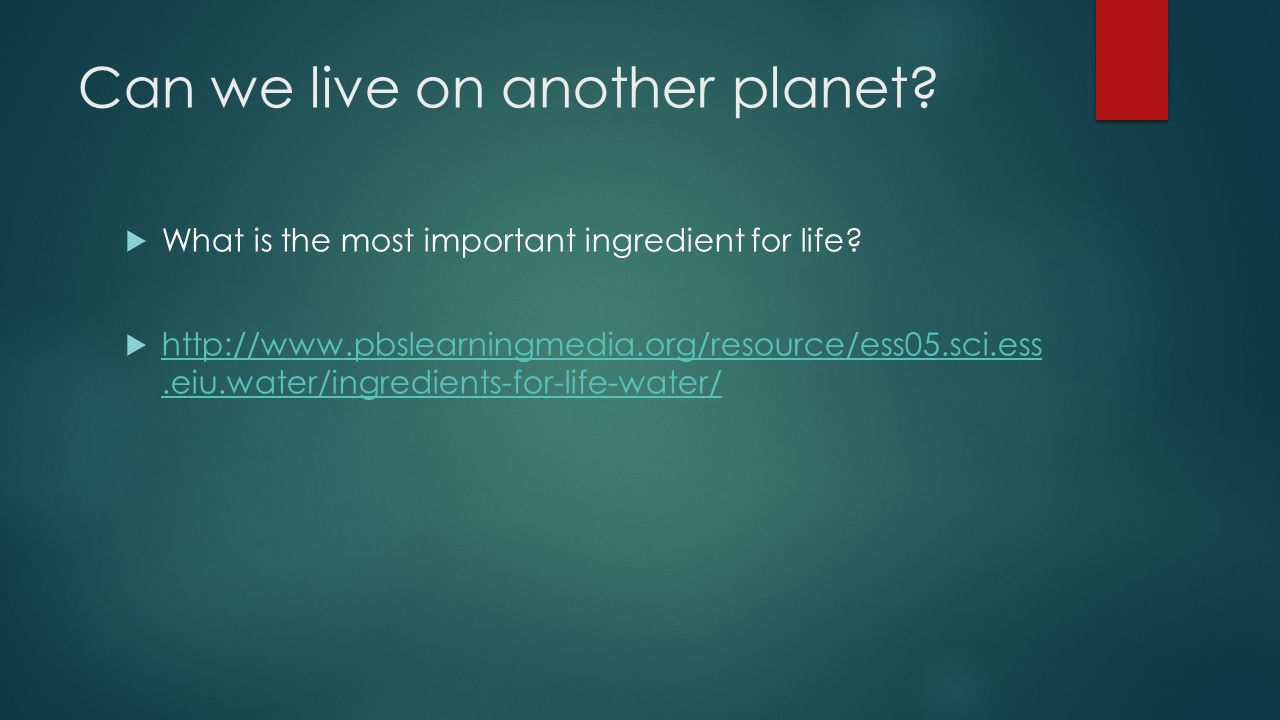 Can we live on another planet?

What is the most important ingredient for life?

http://www.pbslearningmedia.org/resource/ess05.sci.ess.eiu.water/ingredients-for-life-water/